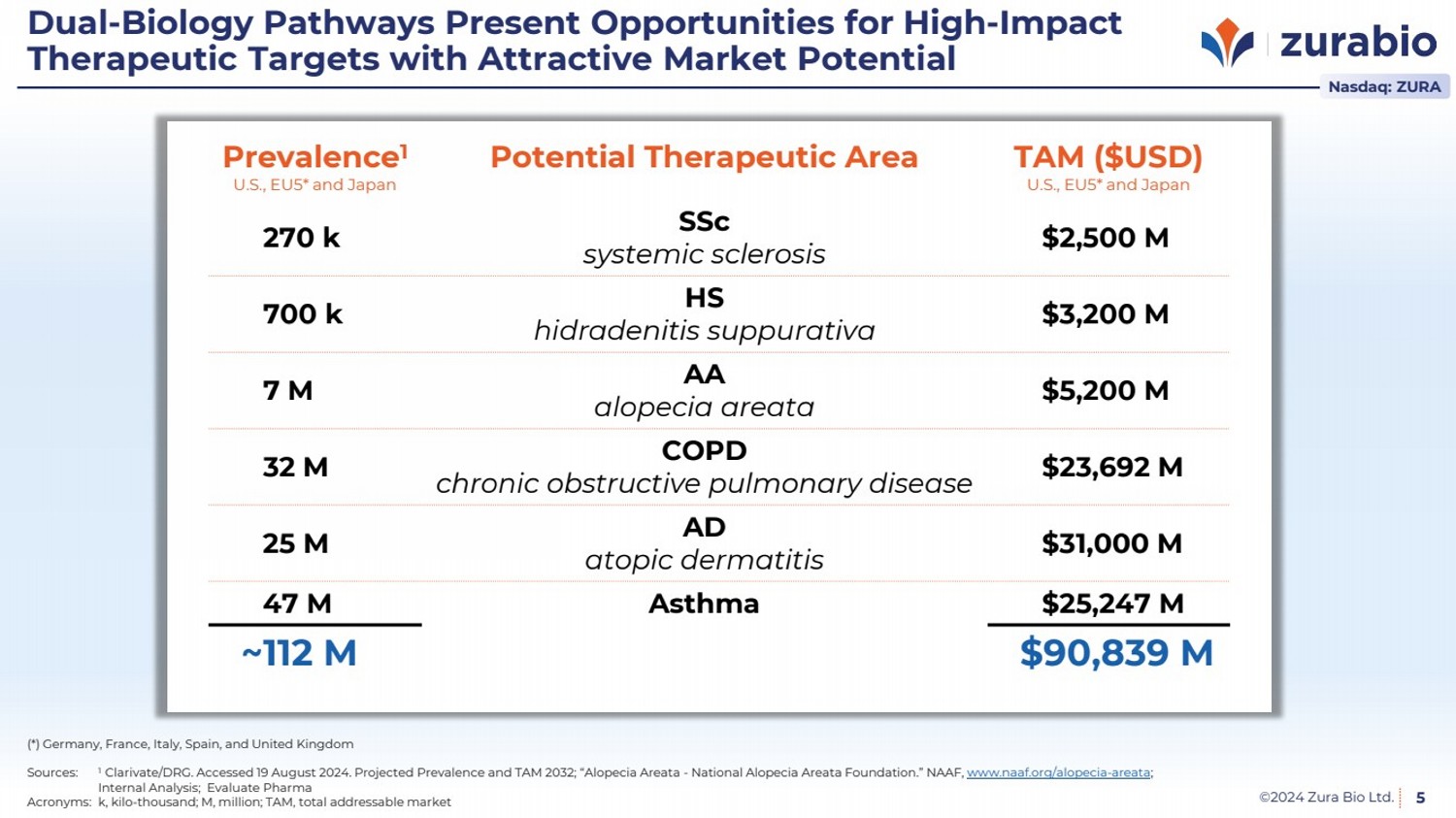 Dual-Biology Pathways Present Opportunities for High-Impact Therapeutic Targets with Attractive Market Potential

zurabio

Nasdaq: ZURA

| Prevalence$^1$ U.S., EU5* and Japan | Potential Therapeutic Area | TAM ($USD) U.S., EU5* and Japan |
|---|---|---|
| 270 k | SSc systemic sclerosis | $2,500 M |
| 700 k | HS hidradenitis suppurativa | $3,200 M |
| 7 M | AA alopecia areata | $5,200 M |
| 32 M | COPD chronic obstructive pulmonary disease | $23,692 M |
| 25 M | AD atopic dermatitis | $31,000 M |
| 47 M | Asthma | $25,247 M |
| ~112 M | | $90,839 M |

(*) Germany, France, Italy, Spain, and United Kingdom

Sources: $^1$ Clarivate/DRG. Accessed 19 August 2024. Projected Prevalence and TAM 2032; "Alopecia Areata - National Alopecia Areata Foundation." NAAF, www.naaf.org/alopecia-areata; Internal Analysis; Evaluate Pharma
Acronyms: k, kilo-thousand; M, million; TAM, total addressable market

©2024 Zura Bio Ltd. 5